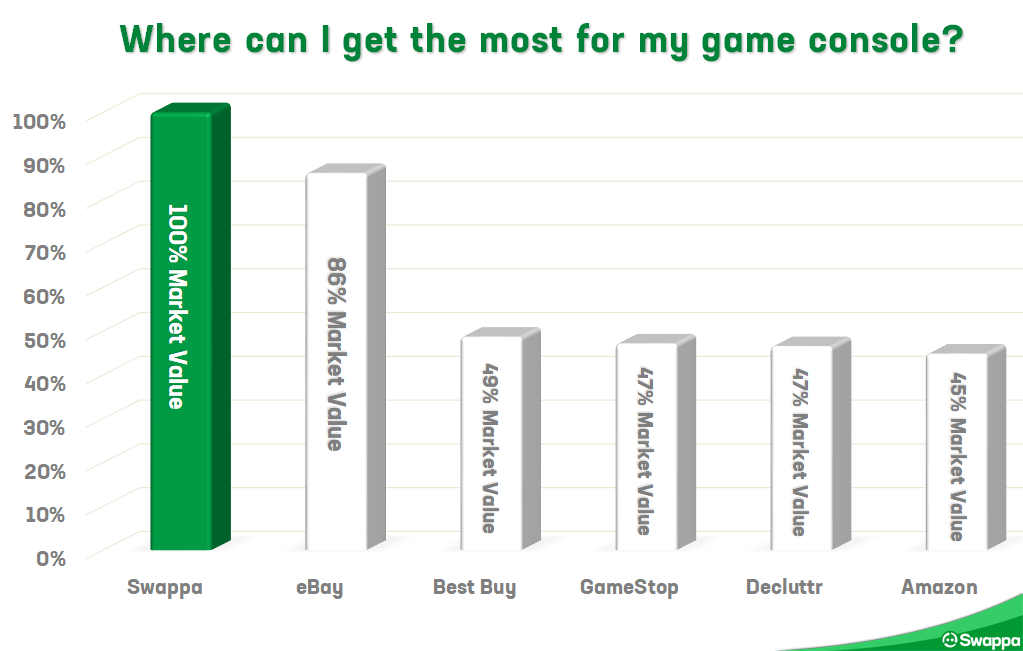 Where can I get the most for my game console?

100%
90%
80%
70%
60%
50%
40%
30%
20%
10%
0%

100% Market Value
86% Market Value
49% Market Value
47% Market Value
47% Market Value
45% Market Value

Swappa
eBay
Best Buy
GameStop
Decluttr
Amazon

Swappa